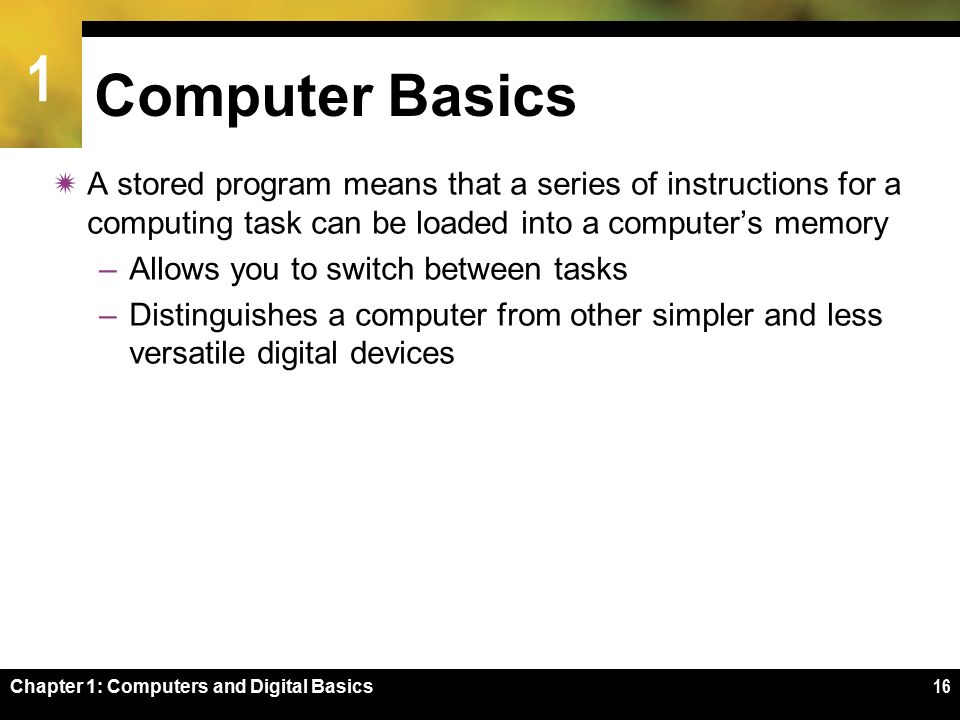 1

Computer Basics

A stored program means that a series of instructions for a computing task can be loaded into a computer’s memory

– Allows you to switch between tasks

– Distinguishes a computer from other simpler and less versatile digital devices

Chapter 1: Computers and Digital Basics

16